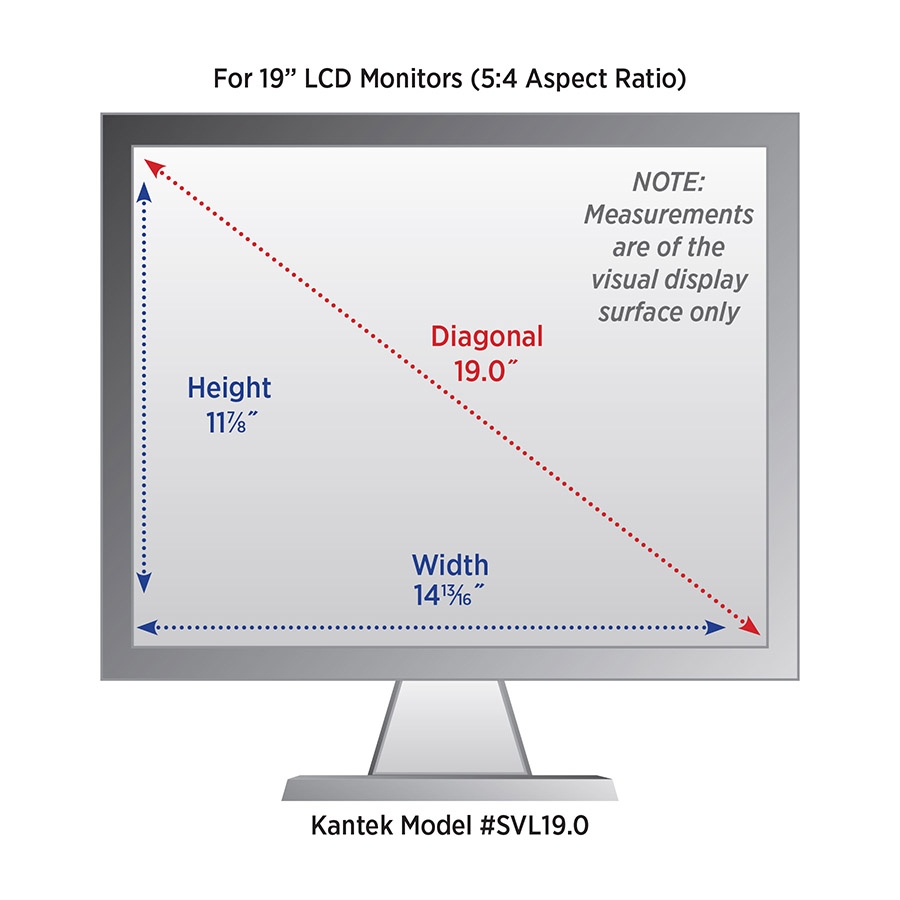 For 19" LCD Monitors (5:4 Aspect Ratio)

NOTE: Measurements are of the visual display surface only

Diagonal
19.0"

Height
$11\frac{7}{8}$"

Width
$14\frac{13}{16}$"

Kantek Model #SVL19.0